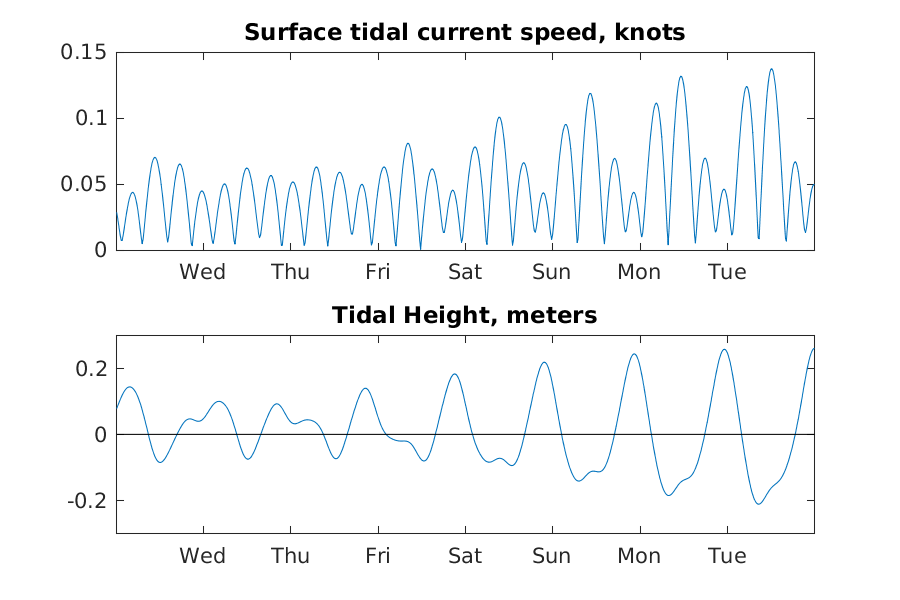 Surface tidal current speed, knots

0.15
0.1
0.05
0

Wed Thu Fri Sat Sun Mon Tue

Tidal Height, meters

0.2
0
-0.2

Wed Thu Fri Sat Sun Mon Tue